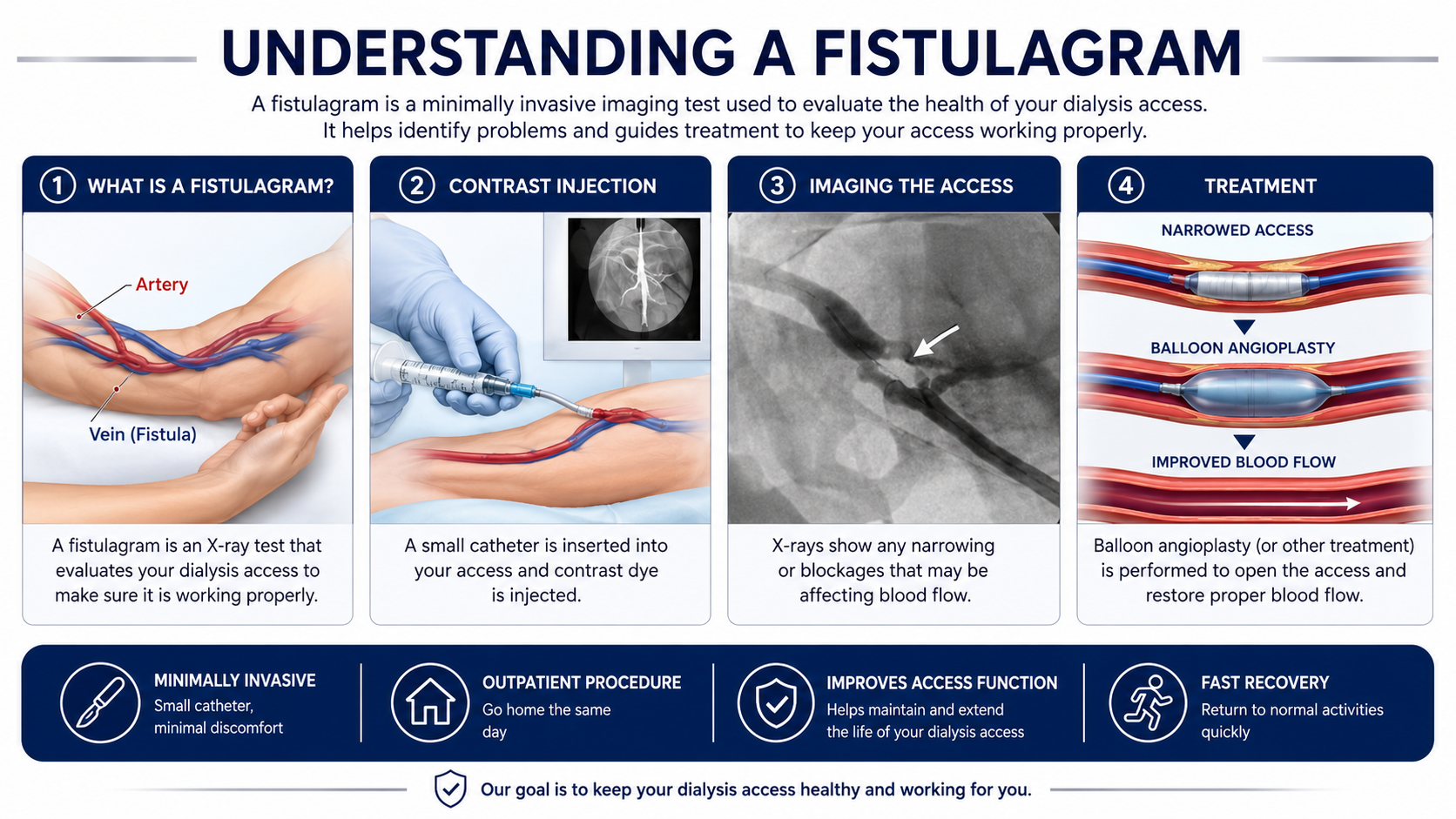 UNDERSTANDING A FISTULAGRAM

A fistulagram is a minimally invasive imaging test used to evaluate the health of your dialysis access. It helps identify problems and guides treatment to keep your access working properly.

1 WHAT IS A FISTULAGRAM?

Artery

Vein (Fistula)

A fistulagram is an X-ray test that evaluates your dialysis access to make sure it is working properly.

2 CONTRAST INJECTION

A small catheter is inserted into your access and contrast dye is injected.

3 IMAGING THE ACCESS

X-rays show any narrowing or blockages that may be affecting blood flow.

4 TREATMENT

NARROWED ACCESS

BALLOON ANGIOPLASTY

IMPROVED BLOOD FLOW

Balloon angioplasty (or other treatment) is performed to open the access and restore proper blood flow.

MINIMALLY INVASIVE
Small catheter, minimal discomfort

OUTPATIENT PROCEDURE
Go home the same day

IMPROVES ACCESS FUNCTION
Helps maintain and extend the life of your dialysis access

FAST RECOVERY
Return to normal activities quickly

Our goal is to keep your dialysis access healthy and working for you.